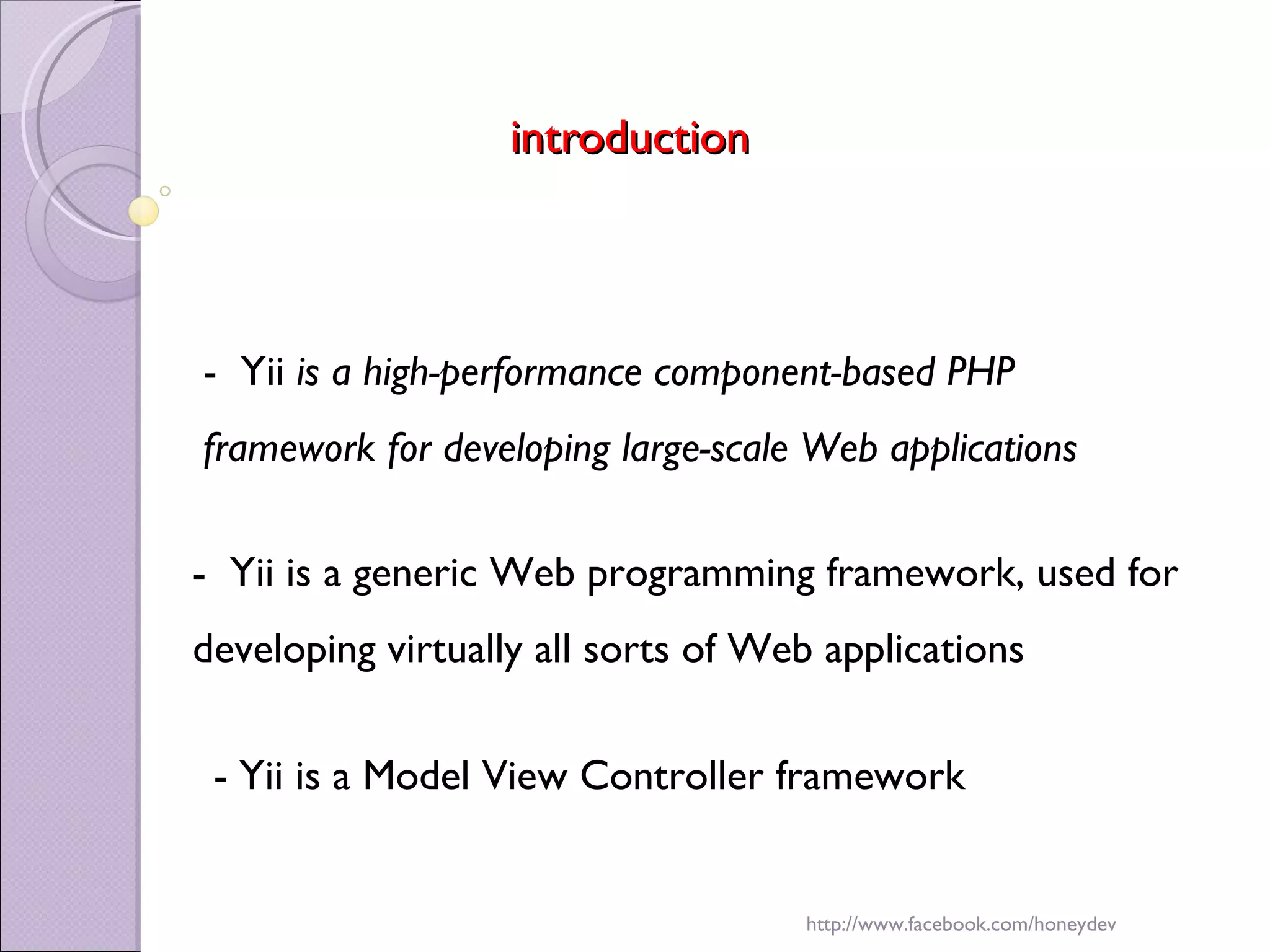 introduction

- Yii is a high-performance component-based PHP framework for developing large-scale Web applications

- Yii is a generic Web programming framework, used for developing virtually all sorts of Web applications

- Yii is a Model View Controller framework

http://www.facebook.com/honeydev